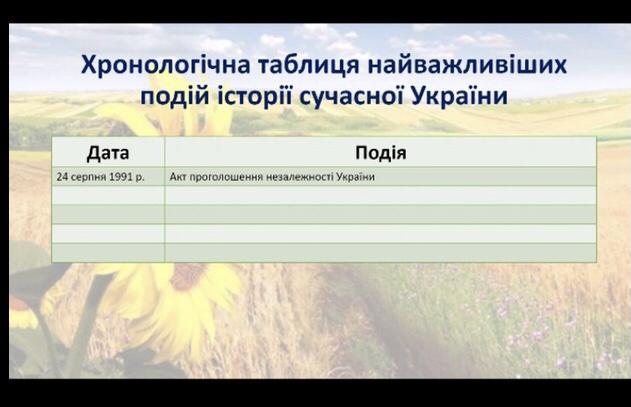 Хронологічна таблиця найважливіших подій історії сучасної України

| Дата | Подія |
|---|---|
| 24 серпня 1991 р. | Акт проголошення незалежності України |
| | |
| | |
| | |
| | |